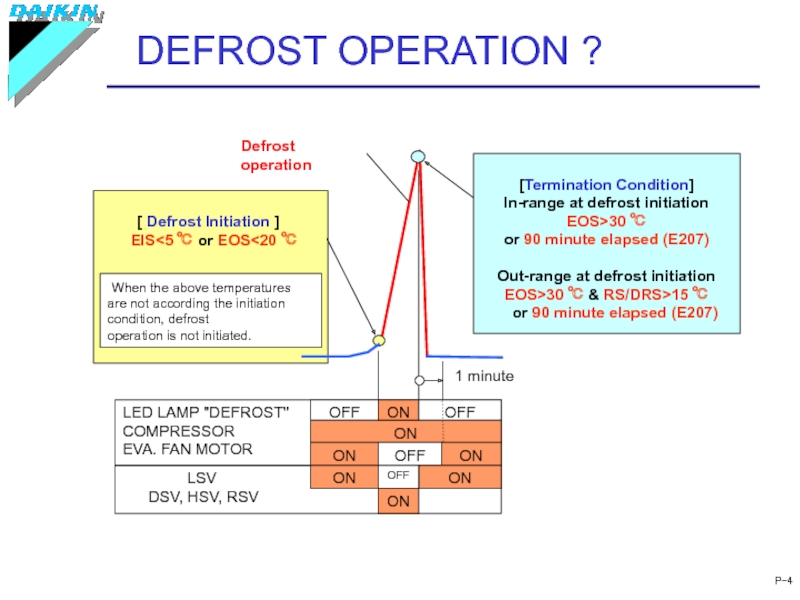 DAIKIN

DEFROST OPERATION ?

Defrost operation

[ Defrost Initiation ]
EIS<5 ℃ or EOS<20 ℃

When the above temperatures are not according the initiation condition, defrost operation is not initiated.

[Termination Condition]
In-range at defrost initiation
EOS>30 ℃
or 90 minute elapsed (E207)

Out-range at defrost initiation
EOS>30 ℃ & RS/DRS>15 ℃
or 90 minute elapsed (E207)

1 minute

| LED LAMP "DEFROST" | OFF | ON | OFF |
|---|---|---|---|
| COMPRESSOR | | ON | |
| EVA. FAN MOTOR | ON | OFF | ON |
| LSV | ON | OFF | ON |
| DSV, HSV, RSV | | ON | |

P-4